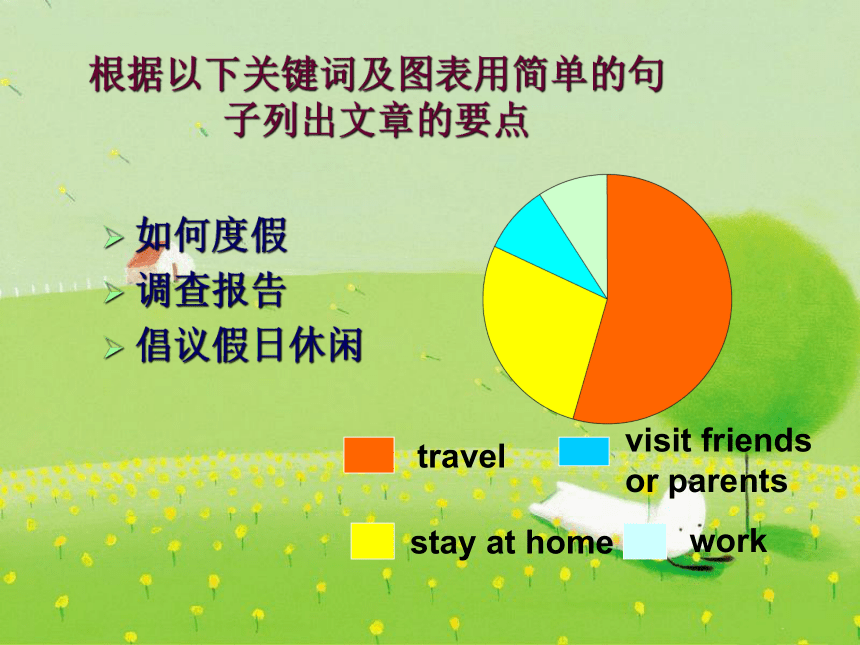 根据以下关键词及图表用简单的句子列出文章的要点

➢ 如何度假
➢ 调查报告
➢ 倡议假日休闲

travel
visit friends or parents
stay at home
work